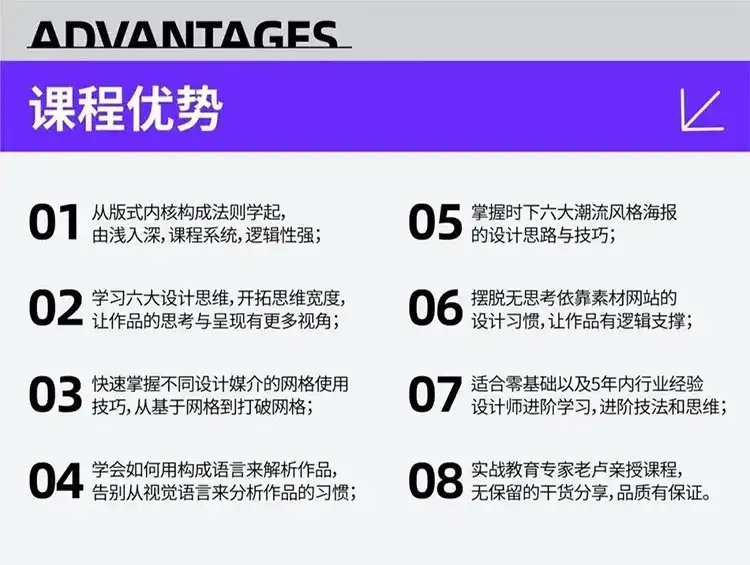 ADVANTAGES

课程优势

01 从版式内核构成法则学起，由浅入深，课程系统，逻辑性强；

02 学习六大设计思维，开拓思维宽度，让作品的思考与呈现有更多视角；

03 快速掌握不同设计媒介的网格使用技巧，从基于网格到打破网格；

04 学会如何用构成语言来解析作品，告别从视觉语言来分析作品的习惯；

05 掌握时下六大潮流风格海报的设计思路与技巧；

06 摆脱无思考依靠素材网站的设计习惯，让作品有逻辑支撑；

07 适合零基础以及5年内行业经验设计师进阶学习，进阶技法和思维；

08 实战教育专家老卢亲授课程，无保留的干货分享，品质有保证。